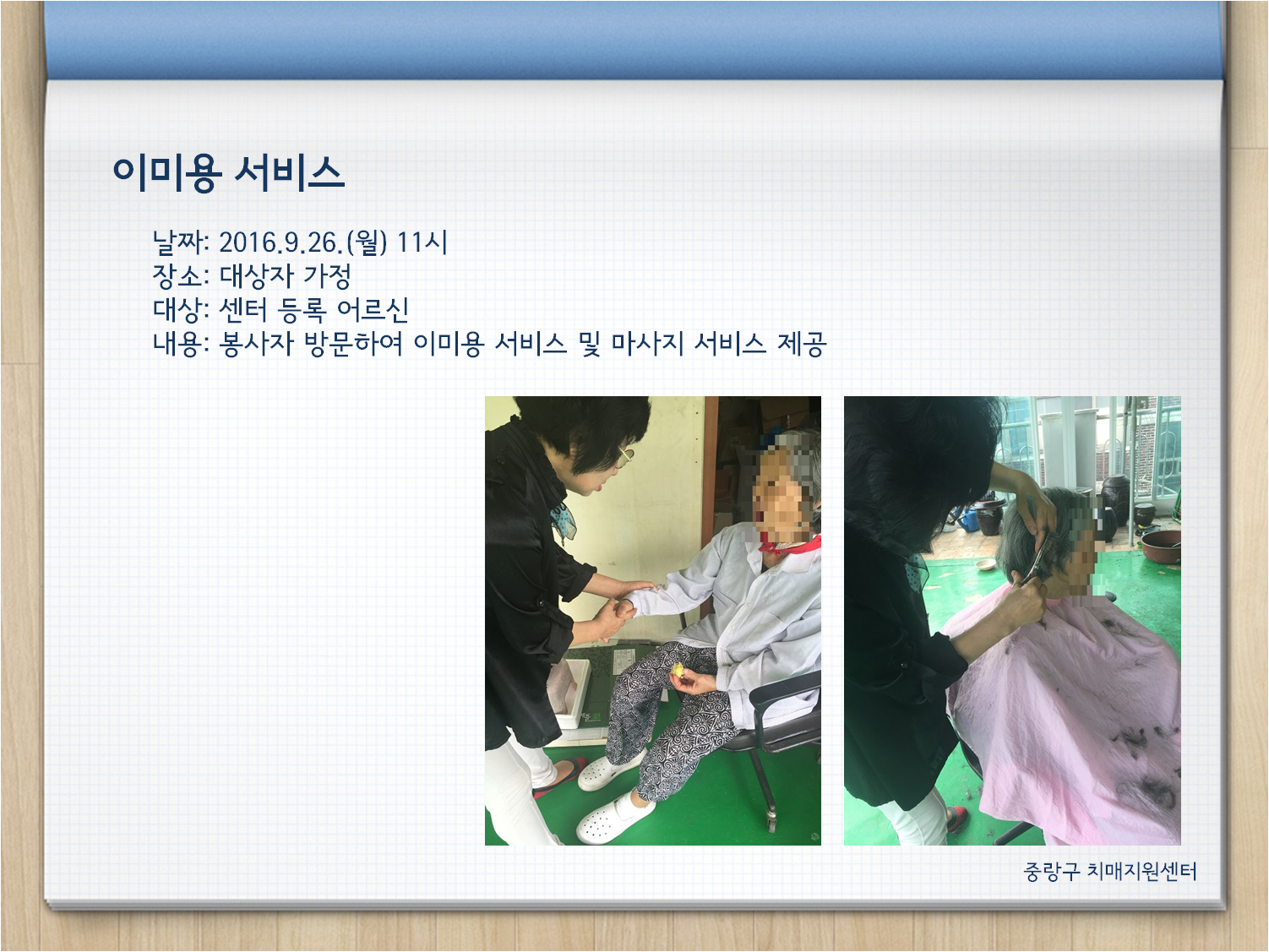 이미용 서비스

날짜: 2016.9.26.(월) 11시
장소: 대상자 가정
대상: 센터 등록 어르신
내용: 봉사자 방문하여 이미용 서비스 및 마사지 서비스 제공

중랑구 치매지원센터